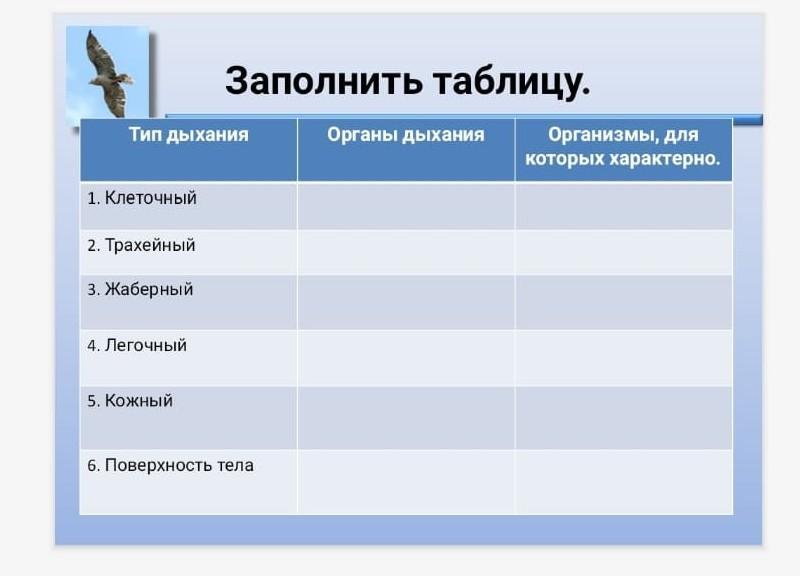 Заполнить таблицу.

| Тип дыхания | Органы дыхания | Организмы, для которых характерно. |
|---|---|---|
| 1. Клеточный | | |
| 2. Трахейный | | |
| 3. Жаберный | | |
| 4. Легочный | | |
| 5. Кожный | | |
| 6. Поверхность тела | | |